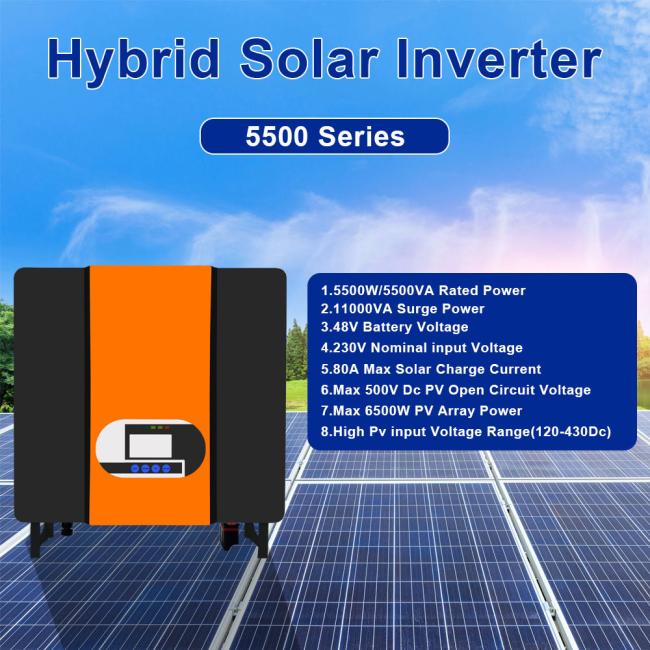 Hybrid Solar Inverter

5500 Series

1.5500W/5500VA Rated Power
2.11000VA Surge Power
3.48V Battery Voltage
4.230V Nominal input Voltage
5.80A Max Solar Charge Current
6.Max 500V Dc PV Open Circuit Voltage
7.Max 6500W PV Array Power
8.High Pv input Voltage Range(120-430Dc)